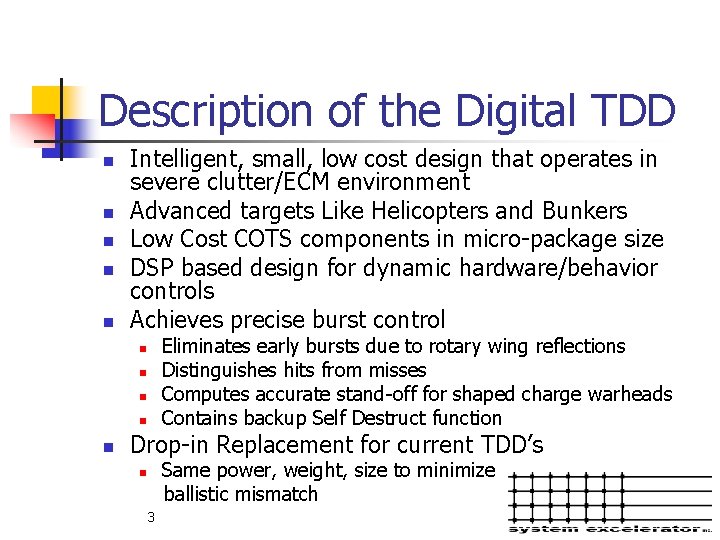 Description of the Digital TDD

- Intelligent, small, low cost design that operates in severe clutter/ECM environment
- Advanced targets Like Helicopters and Bunkers
- Low Cost COTS components in micro-package size
- DSP based design for dynamic hardware/behavior controls
- Achieves precise burst control
  - Eliminates early bursts due to rotary wing reflections
  - Distinguishes hits from misses
  - Computes accurate stand-off for shaped charge warheads
  - Contains backup Self Destruct function
- Drop-in Replacement for current TDD's
  - Same power, weight, size to minimize ballistic mismatch

3

system excelerator inc.